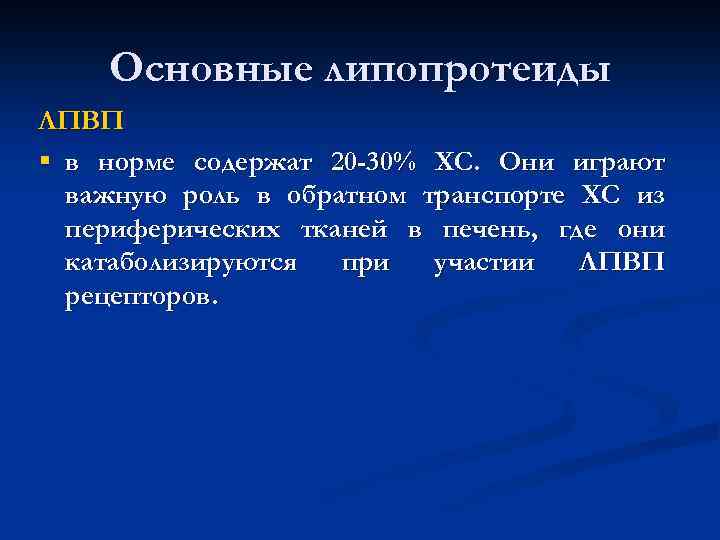 Основные липопротеиды

ЛПВП

▪ в норме содержат 20-30% ХС. Они играют важную роль в обратном транспорте ХС из периферических тканей в печень, где они катаболизируются при участии ЛПВП рецепторов.